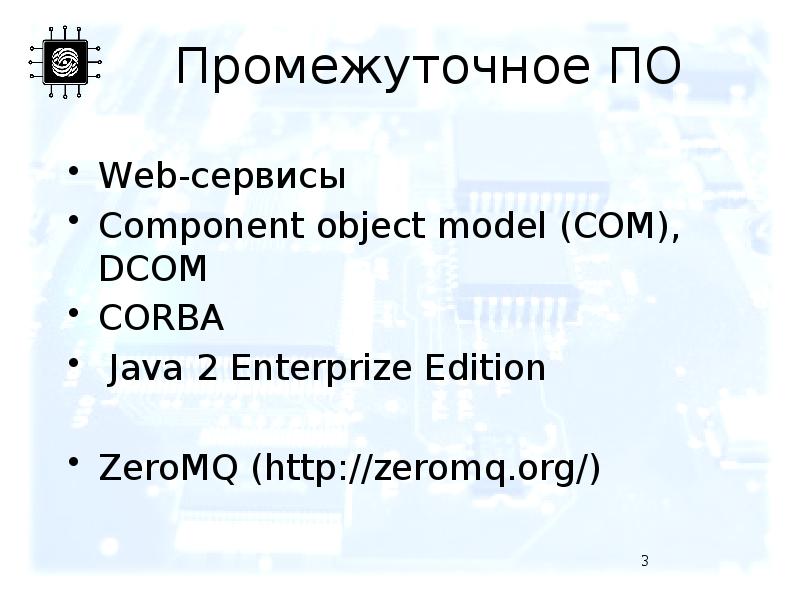 Промежуточное ПО

• Web-сервисы
• Component object model (COM), DCOM
• CORBA
• Java 2 Enterprize Edition

• ZeroMQ (http://zeromq.org/)

3